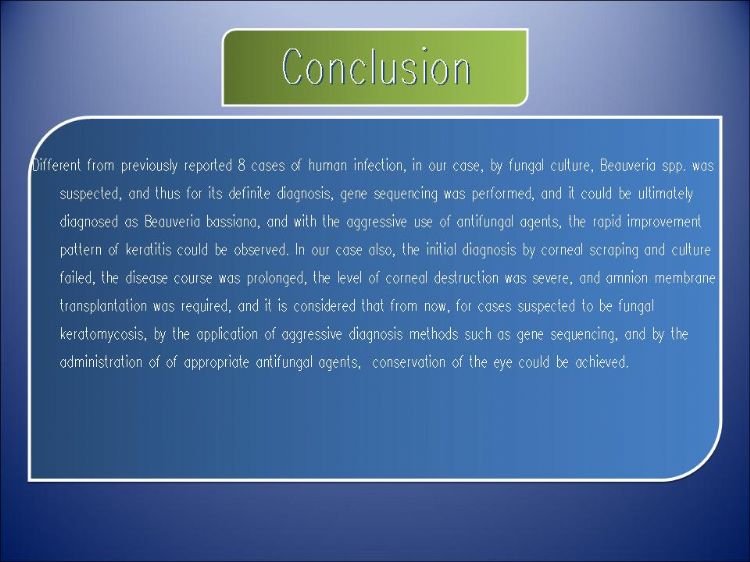 Conclusion

Different from previously reported 8 cases of human infection, in our case, by fungal culture, Beauveria spp. was suspected, and thus for its definite diagnosis, gene sequencing was performed, and it could be ultimately diagnosed as Beauveria bassiana, and with the aggressive use of antifungal agents, the rapid improvement pattern of keratitis could be observed. In our case also, the initial diagnosis by corneal scraping and culture failed, the disease course was prolonged, the level of corneal destruction was severe, and amnion membrane transplantation was required, and it is considered that from now, for cases suspected to be fungal keratomycosis, by the application of aggressive diagnosis methods such as gene sequencing, and by the administration of of appropriate antifungal agents, conservation of the eye could be achieved.